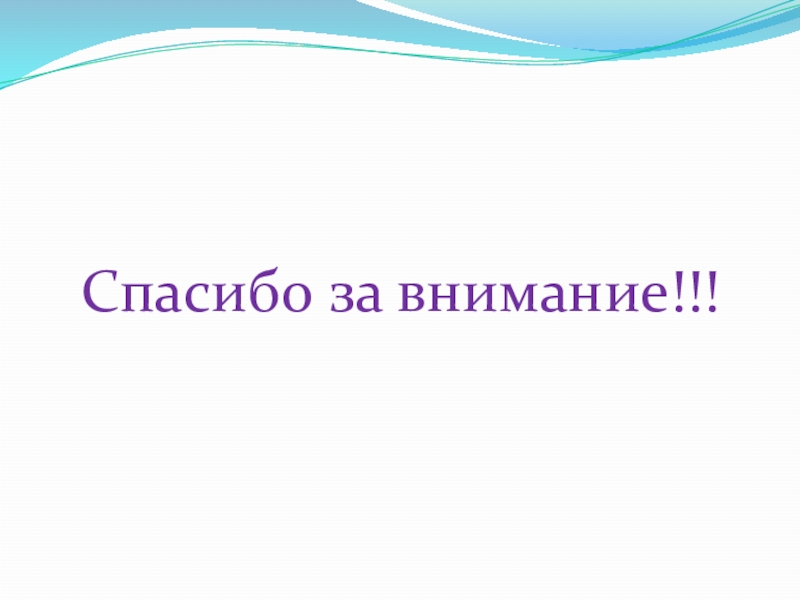 Спасибо за внимание!!!